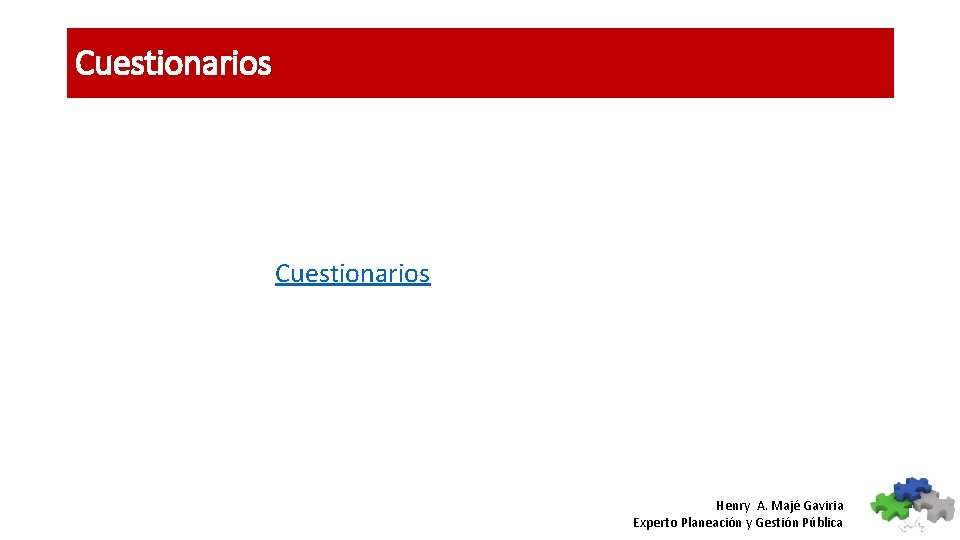 Cuestionarios

Cuestionarios

Henry A. Majé Gaviria
Experto Planeación y Gestión Pública